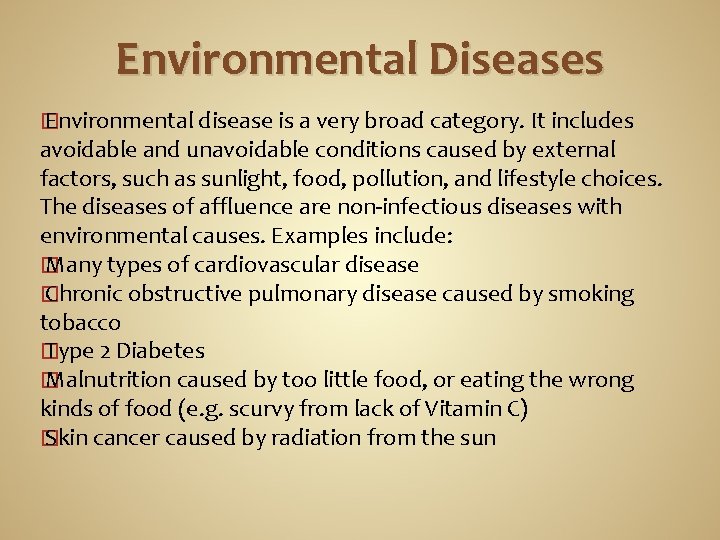 Environmental Diseases

Environmental disease is a very broad category. It includes avoidable and unavoidable conditions caused by external factors, such as sunlight, food, pollution, and lifestyle choices. The diseases of affluence are non-infectious diseases with environmental causes. Examples include:
Many types of cardiovascular disease
Chronic obstructive pulmonary disease caused by smoking tobacco
Type 2 Diabetes
Malnutrition caused by too little food, or eating the wrong kinds of food (e.g. scurvy from lack of Vitamin C)
Skin cancer caused by radiation from the sun